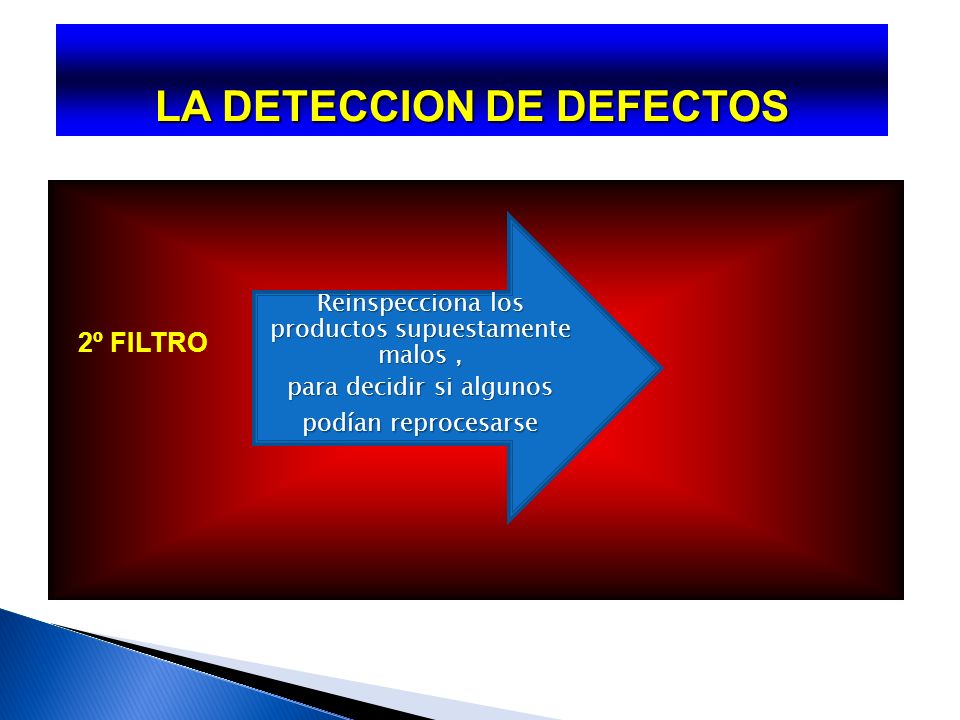 LA DETECCION DE DEFECTOS

2º FILTRO

Reinspecciona los productos supuestamente malos ,
para decidir si algunos
podían reprocesarse